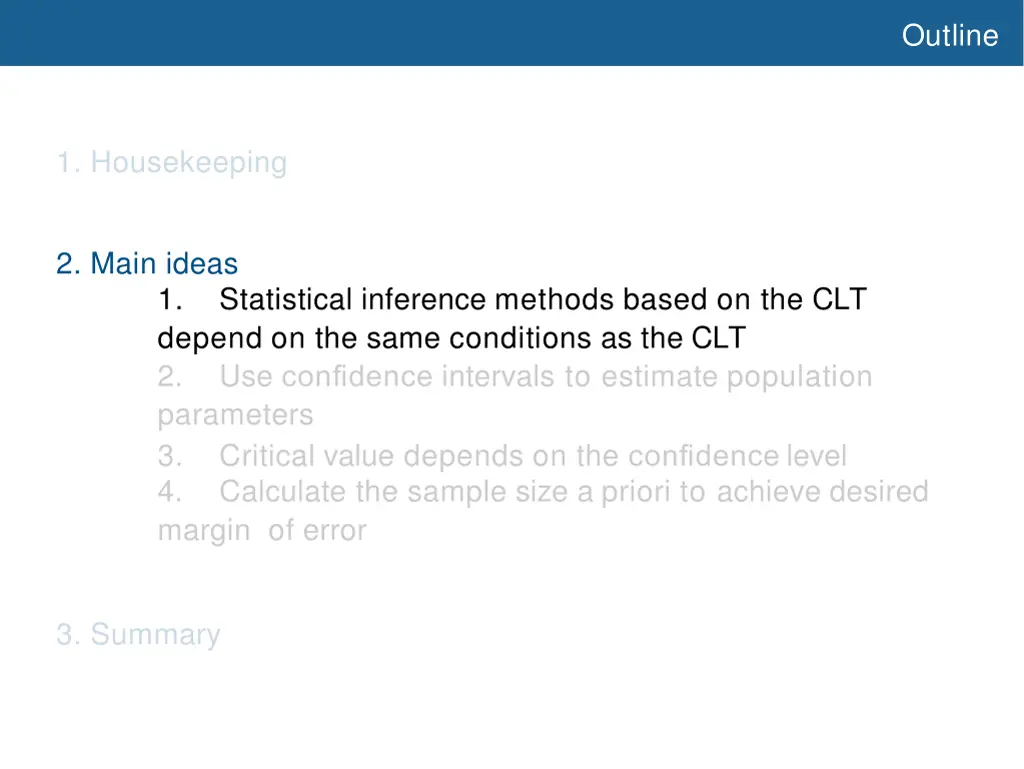 Outline

1. Housekeeping

2. Main ideas

1. Statistical inference methods based on the CLT depend on the same conditions as the CLT

2. Use confidence intervals to estimate population parameters

3. Critical value depends on the confidence level

4. Calculate the sample size a priori to achieve desired margin of error

3. Summary